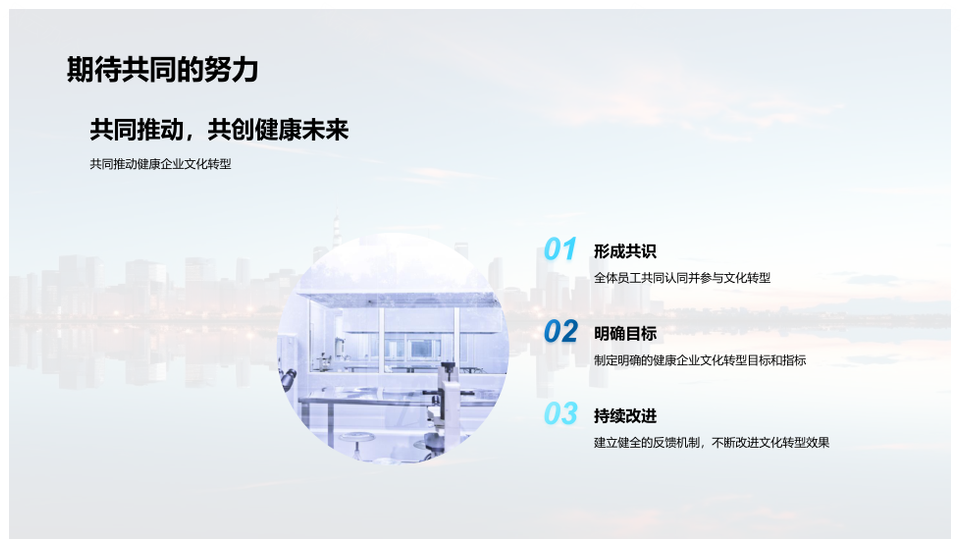 期待共同的努力

共同推动，共创健康未来

共同推动健康企业文化转型

01 形成共识

全体员工共同认同并参与文化转型

02 明确目标

制定明确的健康企业文化转型目标和指标

03 持续改进

建立健全的反馈机制，不断改进文化转型效果